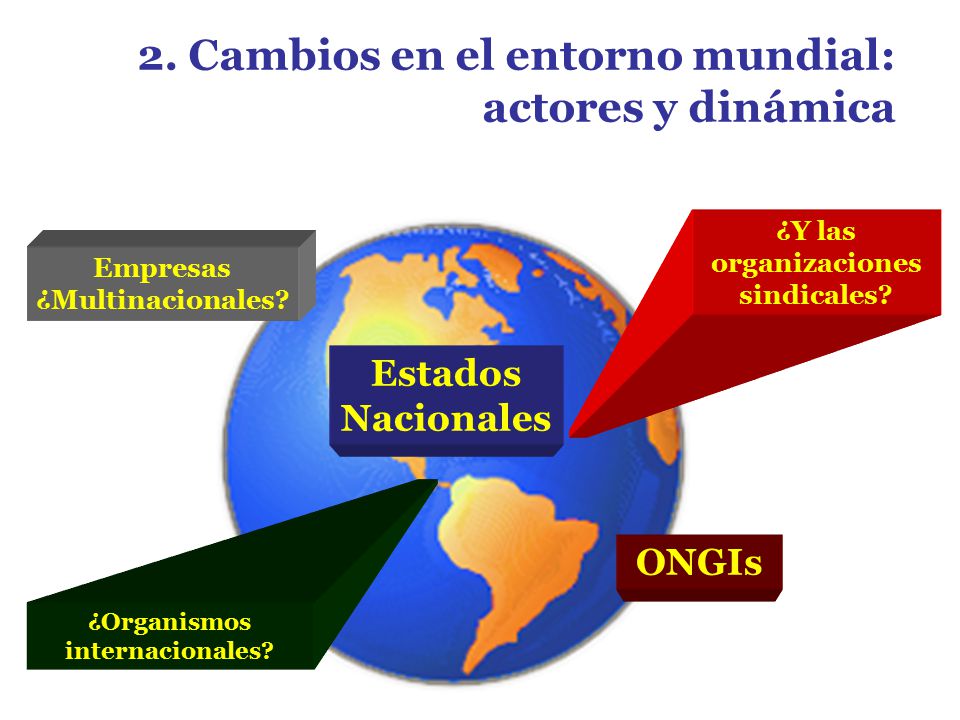 2. Cambios en el entorno mundial: actores y dinámica

Empresas ¿Multinacionales?

¿Y las organizaciones sindicales?

Estados Nacionales

ONGIs

¿Organismos internacionales?